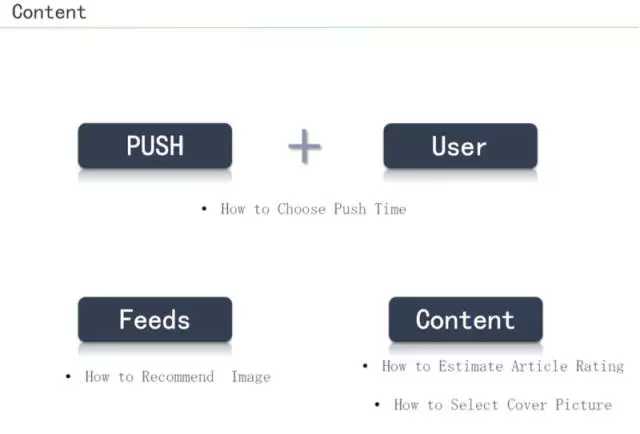 Content

PUSH + User

• How to Choose Push Time

Feeds

• How to Recommend Image

Content

• How to Estimate Article Rating

• How to Select Cover Picture